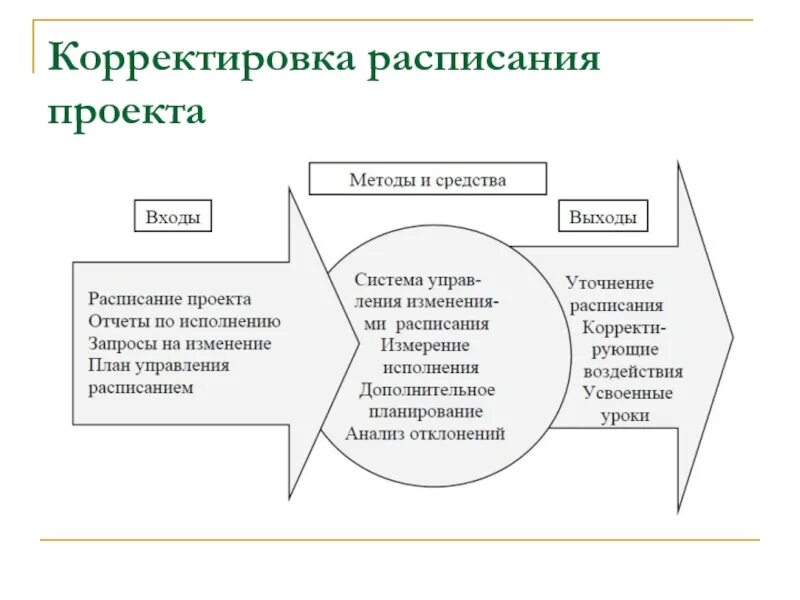 Корректировка расписания проекта

Методы и средства

Входы

Выходы

Расписание проекта
Отчеты по исполнению
Запросы на изменение
План управления расписанием

Система управления изменениями расписания
Измерение исполнения
Дополнительное планирование
Анализ отклонений

Уточнение расписания
Корректирующие воздействия
Усвоенные уроки